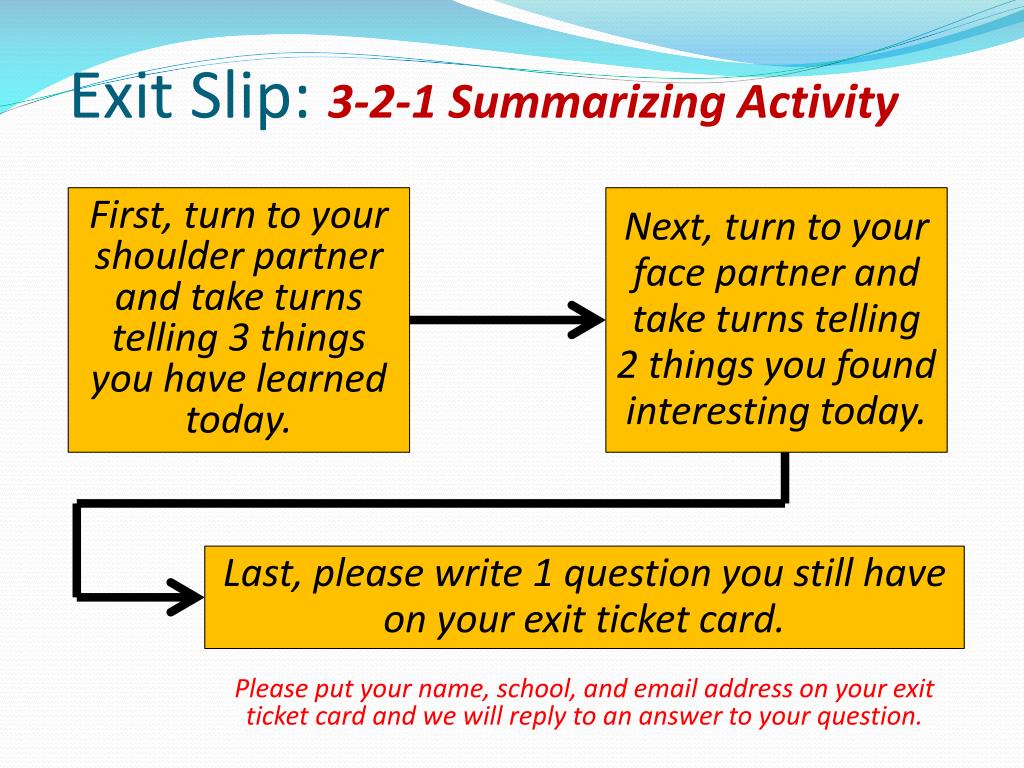 Exit Slip: 3-2-1 Summarizing Activity

First, turn to your shoulder partner and take turns telling 3 things you have learned today.

Next, turn to your face partner and take turns telling 2 things you found interesting today.

Last, please write 1 question you still have on your exit ticket card.

Please put your name, school, and email address on your exit ticket card and we will reply to an answer to your question.